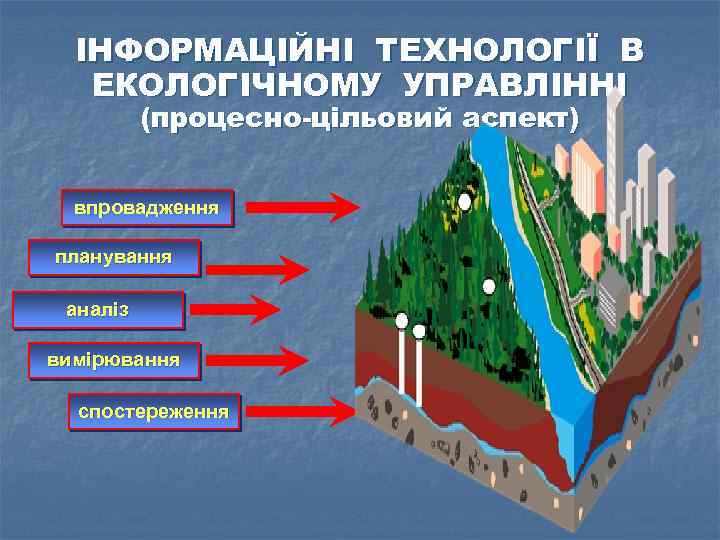 ІНФОРМАЦІЙНІ ТЕХНОЛОГІЇ В ЕКОЛОГІЧНОМУ УПРАВЛІННІ
(процесно-цільовий аспект)

впровадження

планування

аналіз

вимірювання

спостереження